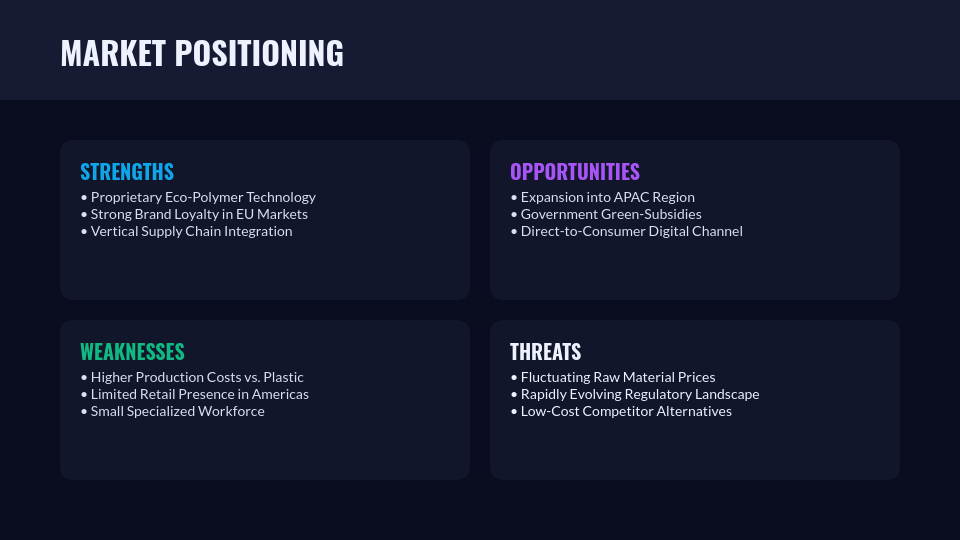 MARKET POSITIONING

STRENGTHS
• Proprietary Eco-Polymer Technology
• Strong Brand Loyalty in EU Markets
• Vertical Supply Chain Integration

OPPORTUNITIES
• Expansion into APAC Region
• Government Green-Subsidies
• Direct-to-Consumer Digital Channel

WEAKNESSES
• Higher Production Costs vs. Plastic
• Limited Retail Presence in Americas
• Small Specialized Workforce

THREATS
• Fluctuating Raw Material Prices
• Rapidly Evolving Regulatory Landscape
• Low-Cost Competitor Alternatives